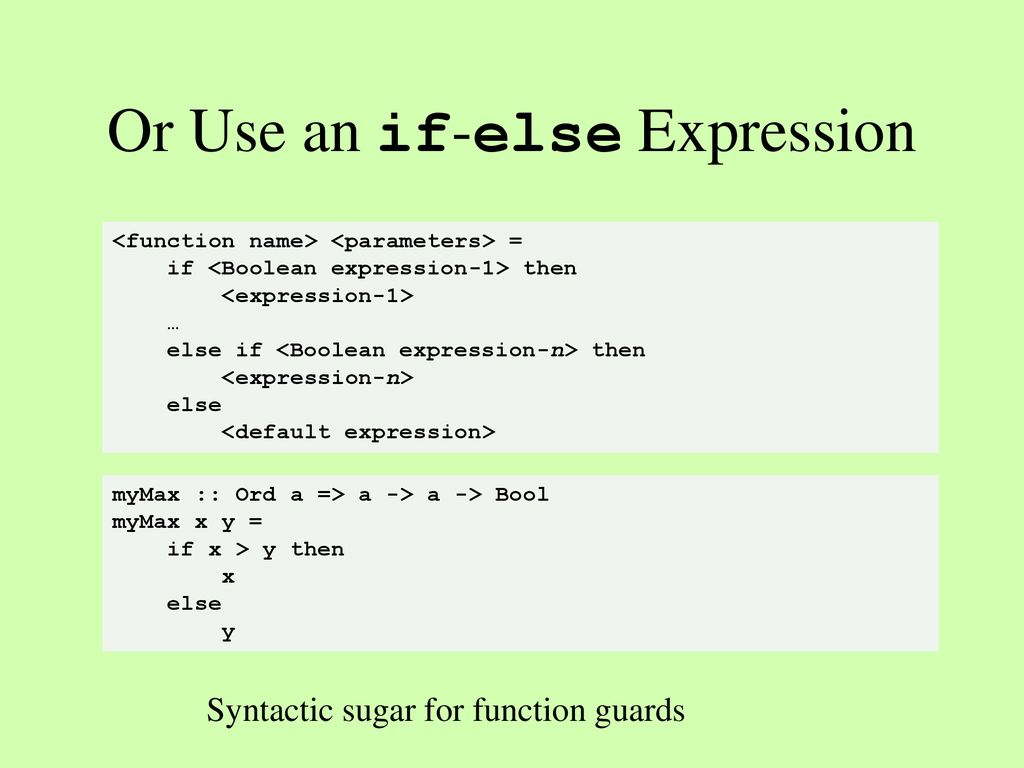 Or Use an if-else Expression

<function name> <parameters> =
    if <Boolean expression-1> then
        <expression-1>
    …
    else if <Boolean expression-n> then
        <expression-n>
    else
        <default expression>

myMax :: Ord a => a -> a -> Bool
myMax x y =
    if x > y then
        x
    else
        y

Syntactic sugar for function guards